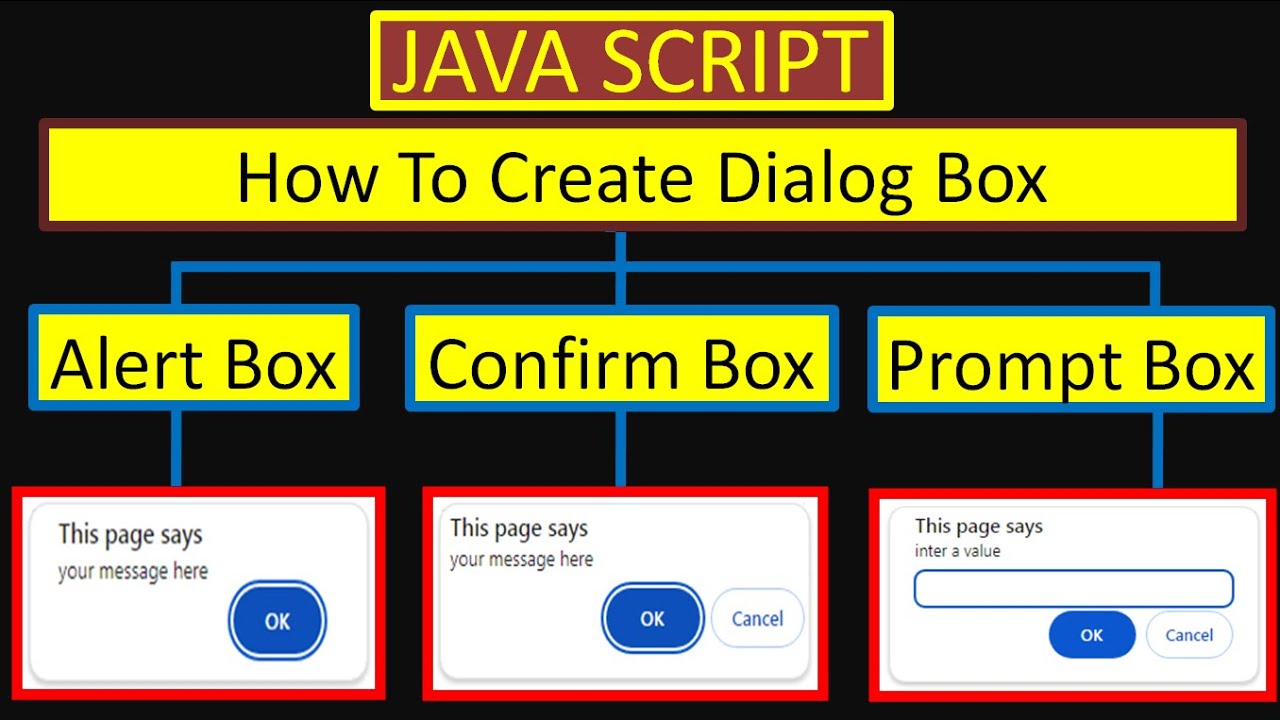 JAVA SCRIPT

How To Create Dialog Box

Alert Box

Confirm Box

Prompt Box

This page says
your message here
OK

This page says
your message here
OK Cancel

This page says
inter a value
OK Cancel